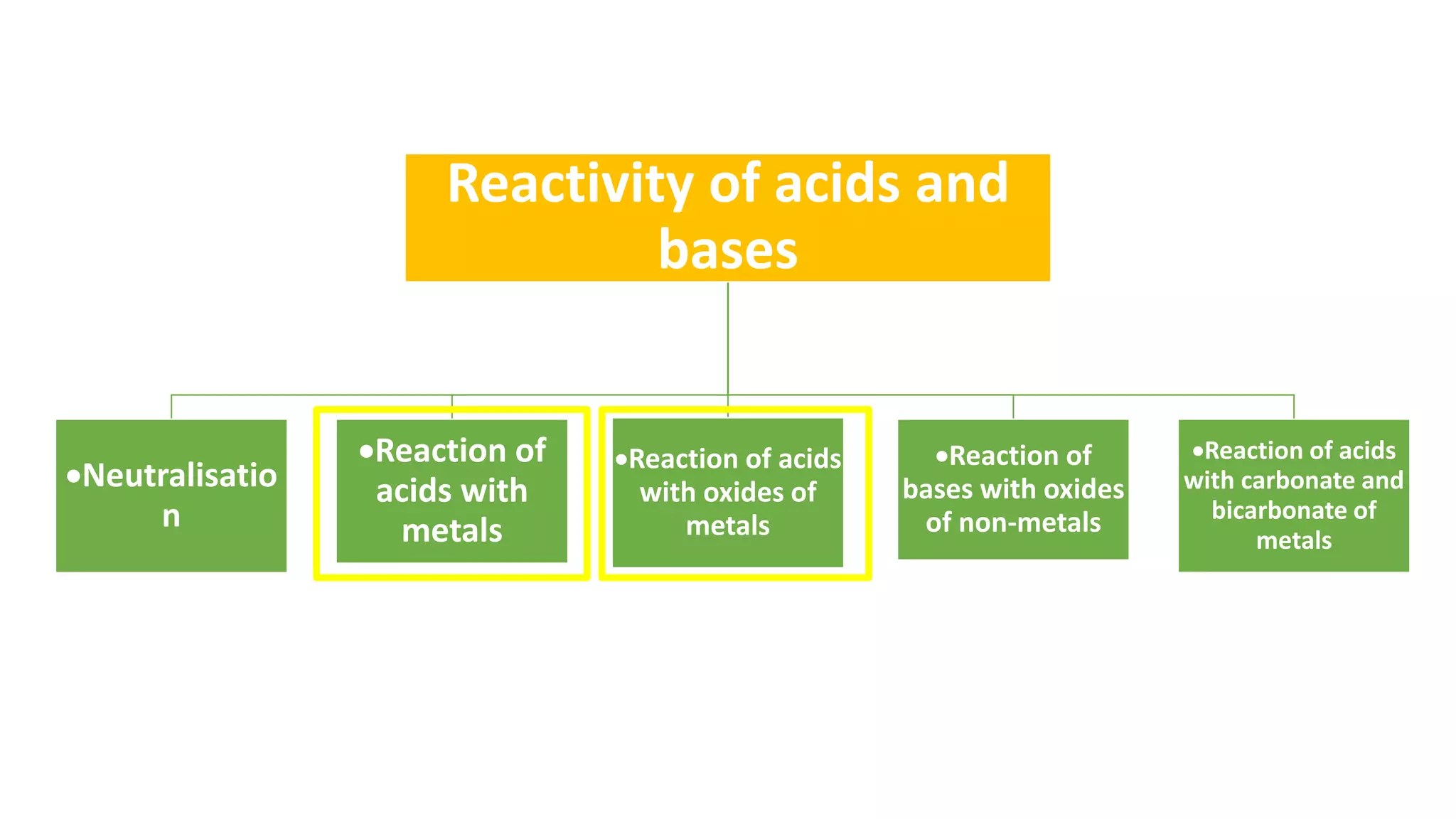 Reactivity of acids and bases

•Neutralisation

•Reaction of acids with metals

•Reaction of acids with oxides of metals

•Reaction of bases with oxides of non-metals

•Reaction of acids with carbonate and bicarbonate of metals